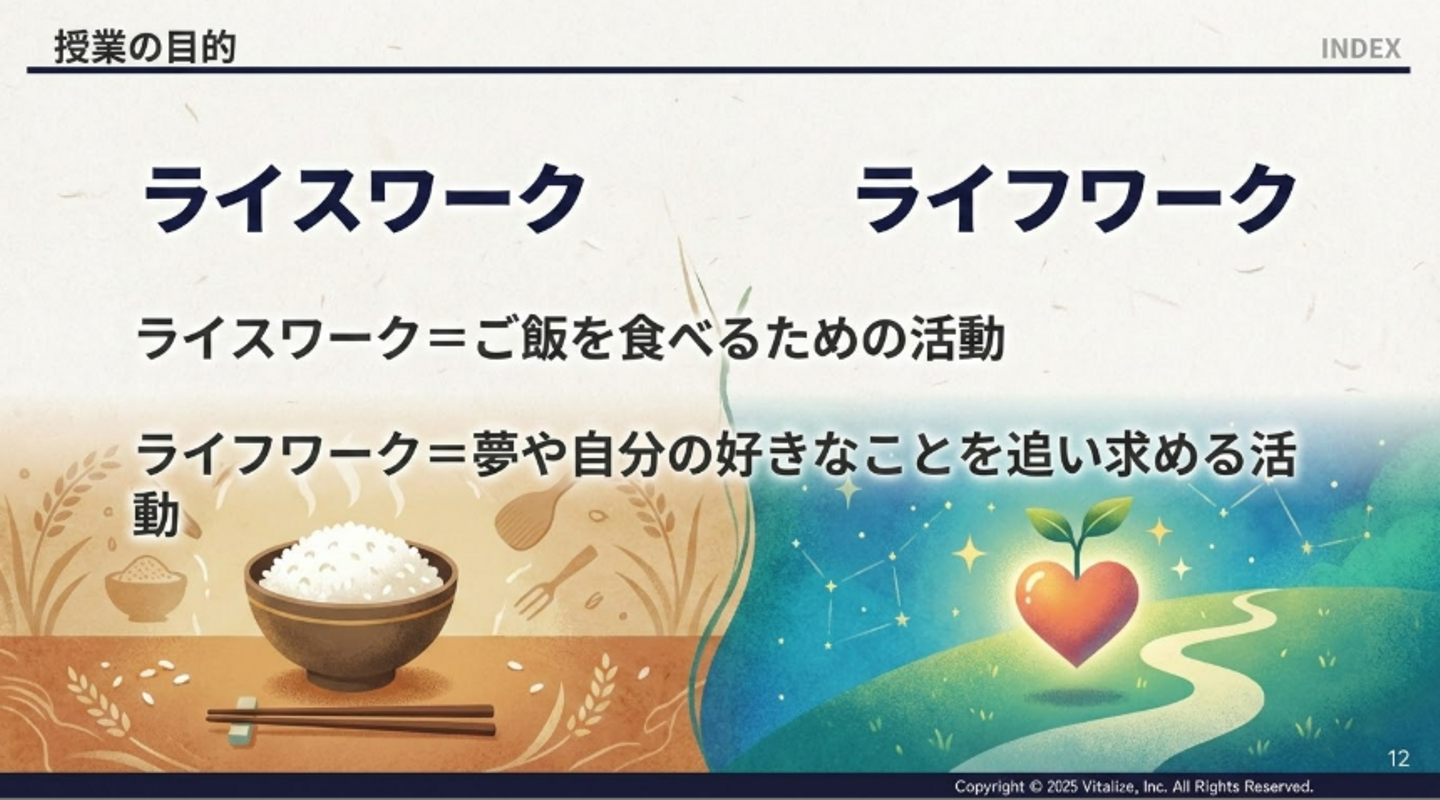 授業の目的

INDEX

ライスワーク

ライフワーク

ライスワーク＝ご飯を食べるための活動

ライフワーク＝夢や自分の好きなことを追い求める活動

12

Copyright © 2025 Vitalize, Inc. All Rights Reserved.